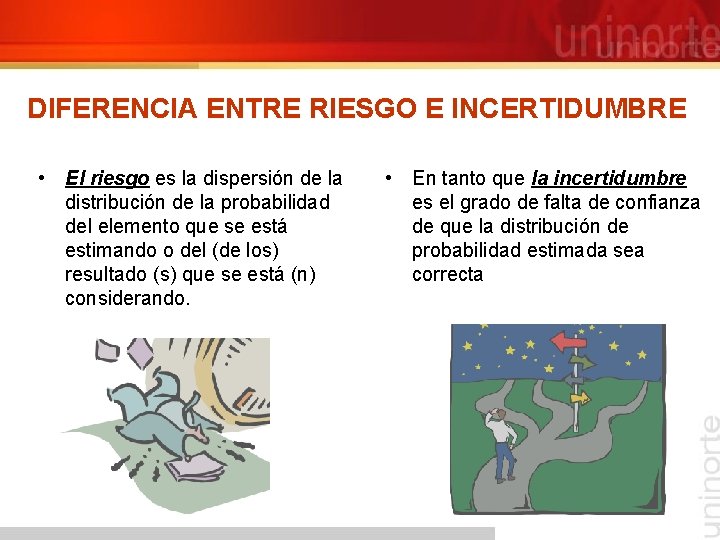 uninorte

DIFERENCIA ENTRE RIESGO E INCERTIDUMBRE

• El riesgo es la dispersión de la distribución de la probabilidad del elemento que se está estimando o del (de los) resultado (s) que se está (n) considerando.

• En tanto que la incertidumbre es el grado de falta de confianza de que la distribución de probabilidad estimada sea correcta

uninorte